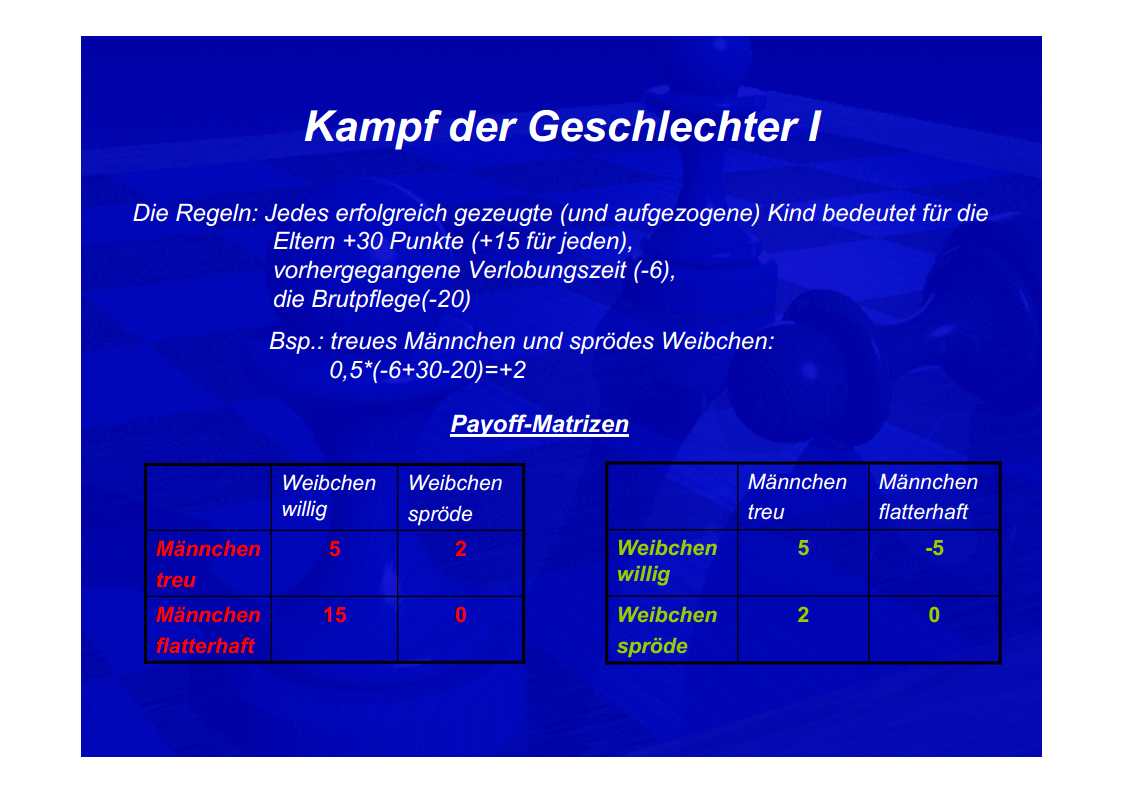 Kampf der Geschlechter I

Die Regeln: Jedes erfolgreich gezeugte (und aufgezogene) Kind bedeutet für die Eltern +30 Punkte (+15 für jeden), vorhergegangene Verlobungszeit (-6), die Brutpflege(-20)

Bsp.: treues Männchen und sprödes Weibchen: 0,5*(-6+30-20)=+2

Payoff-Matrizen

| | Weibchen willig | Weibchen spröde |
|---|---|---|
| Männchen treu | 5 | 2 |
| Männchen flatterhaft | 15 | 0 |

| | Männchen treu | Männchen flatterhaft |
|---|---|---|
| Weibchen willig | 5 | -5 |
| Weibchen spröde | 2 | 0 |